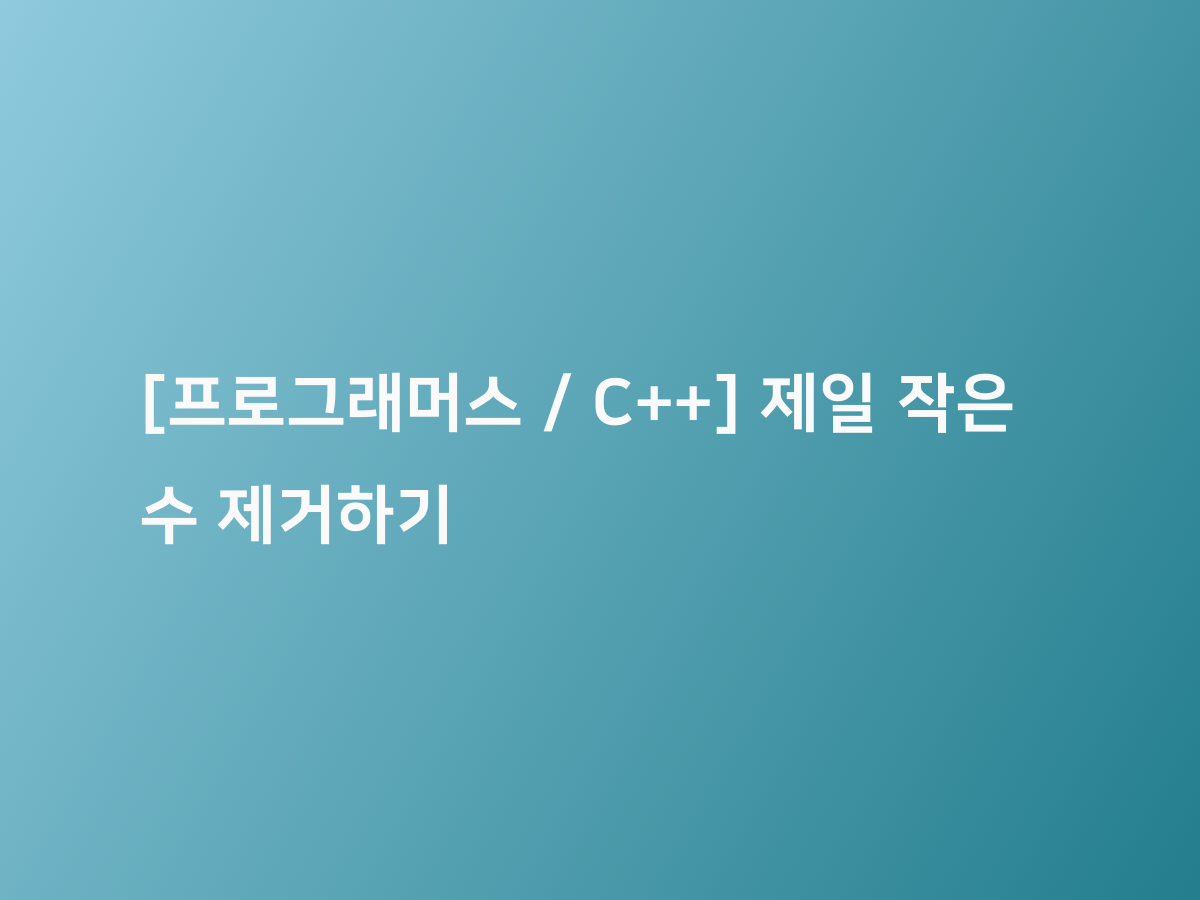 [프로그래머스 / C++] 제일 작은 수 제거하기